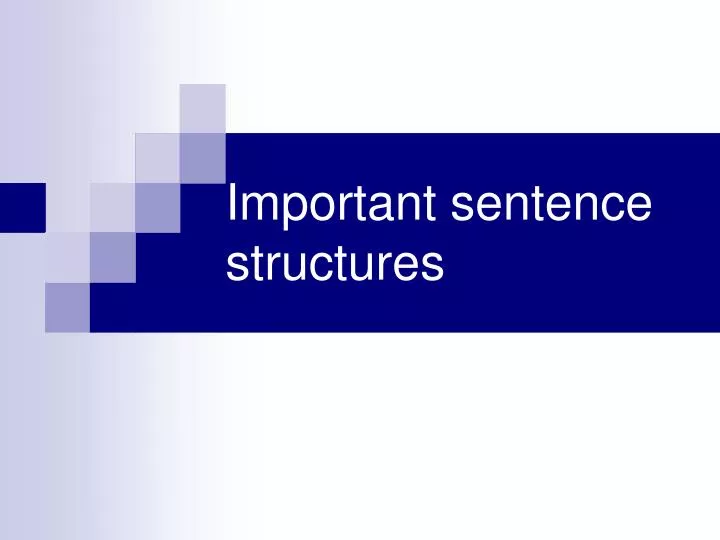 Important sentence structures